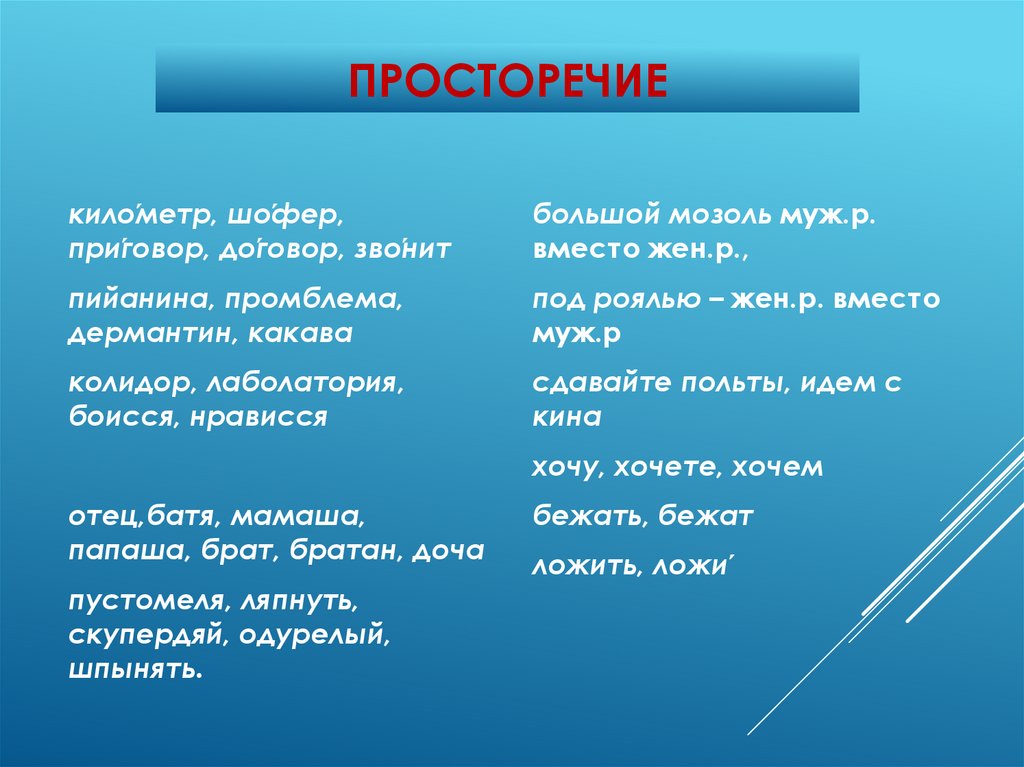 ПРОСТОРЕЧИЕ

кило́метр, шо́фер, при́говор, до́говор, зво́нит

пийанина, промблема, дермантин, какава

колидор, лаболатория, боисся, нрависся

отец,батя, мамаша, папаша, брат, братан, доча

пустомеля, ляпнуть, скупердяй, одурелый, шпынять.

большой мозоль муж.р. вместо жен.р.,

под роялью – жен.р. вместо муж.р

сдавайте польты, идем с кина

хочу, хочете, хочем

бежать, бежат

ложить, ложи́